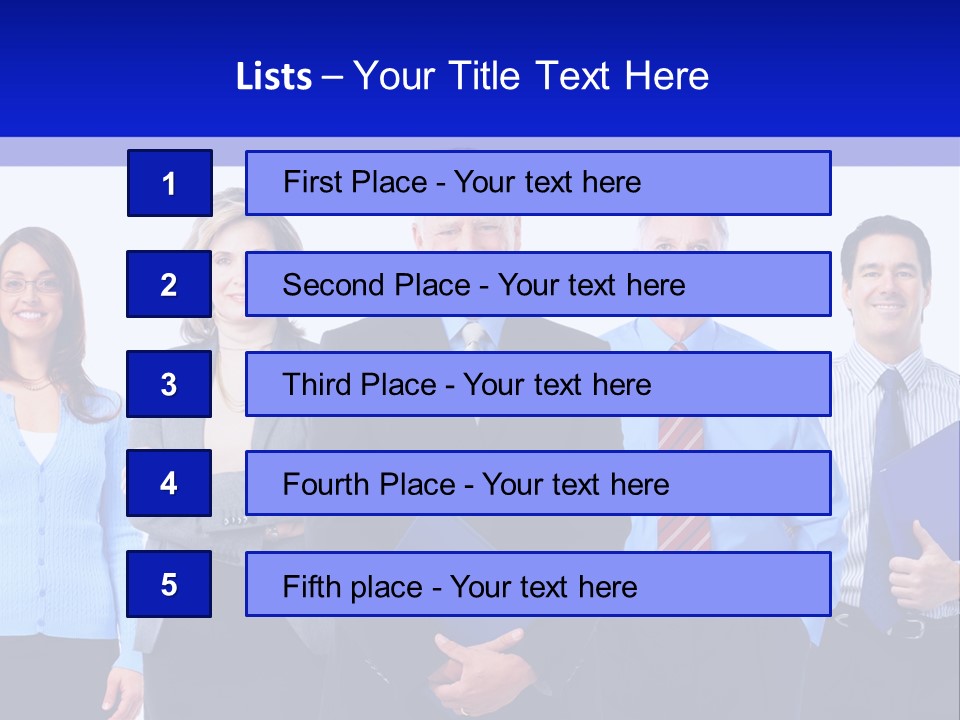 Lists – Your Title Text Here

1

First Place - Your text here

2

Second Place - Your text here

3

Third Place - Your text here

4

Fourth Place - Your text here

5

Fifth place - Your text here